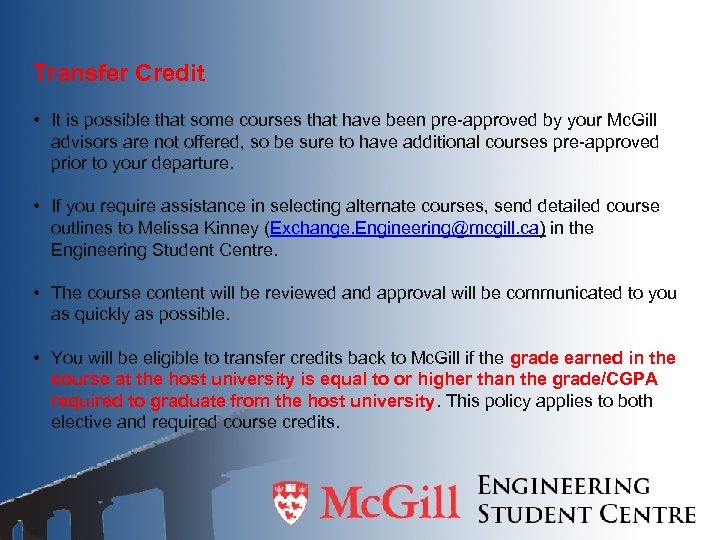 Transfer Credit

• It is possible that some courses that have been pre-approved by your McGill advisors are not offered, so be sure to have additional courses pre-approved prior to your departure.

• If you require assistance in selecting alternate courses, send detailed course outlines to Melissa Kinney (Exchange.Engineering@mcgill.ca) in the Engineering Student Centre.

• The course content will be reviewed and approval will be communicated to you as quickly as possible.

• You will be eligible to transfer credits back to McGill if the grade earned in the course at the host university is equal to or higher than the grade/CGPA required to graduate from the host university. This policy applies to both elective and required course credits.

McGill ENGINEERING STUDENT CENTRE